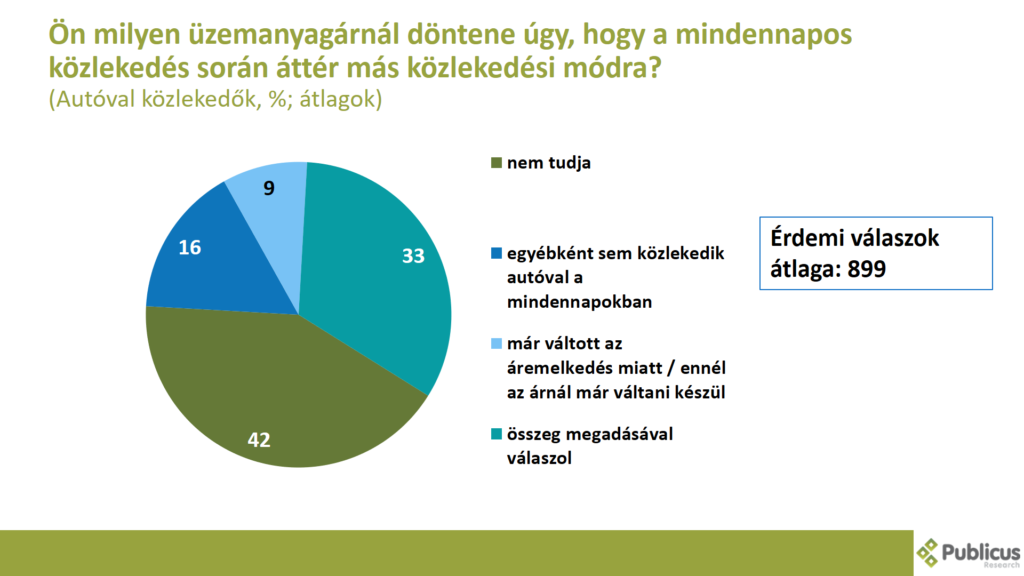 Ön milyen üzemanyagárnál döntene úgy, hogy a mindennapos közlekedés során áttér más közlekedési módra?
(Autóval közlekedők, %; átlagok)

9

16

33

42

nem tudja

egyébként sem közlekedik autóval a mindennapokban

már váltott az áremelkedés miatt / ennél az árnál már váltani készül

összeg megadásával válaszol

Érdemi válaszok átlaga: 899

Publicus Research